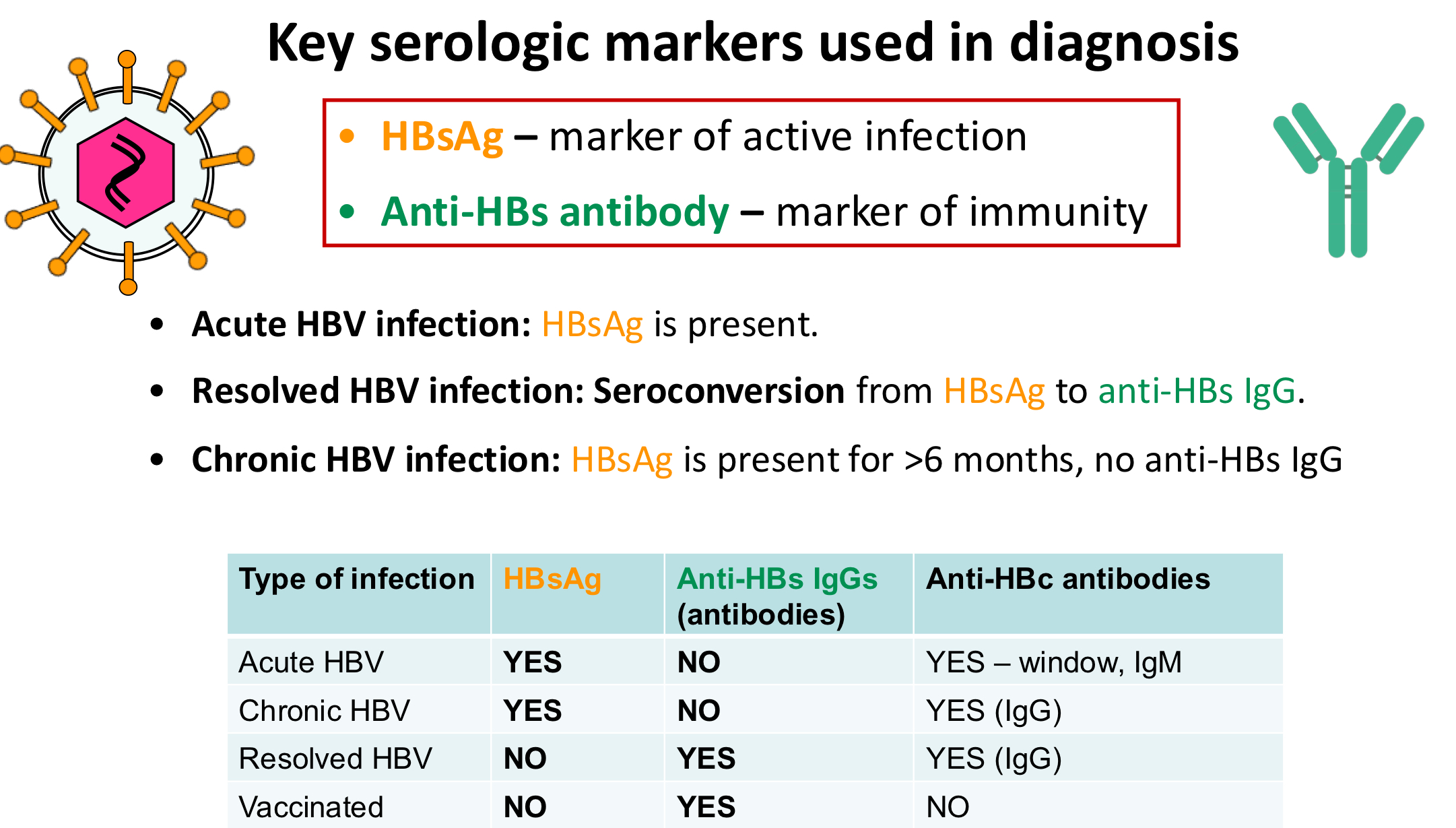 Key serologic markers used in diagnosis

• HBsAg – marker of active infection
• Anti-HBs antibody – marker of immunity

• Acute HBV infection: HBsAg is present.
• Resolved HBV infection: Seroconversion from HBsAg to anti-HBs IgG.
• Chronic HBV infection: HBsAg is present for >6 months, no anti-HBs IgG

| Type of infection | HBsAg | Anti-HBs IgGs (antibodies) | Anti-HBc antibodies |
|---|---|---|---|
| Acute HBV | YES | NO | YES – window, IgM |
| Chronic HBV | YES | NO | YES (IgG) |
| Resolved HBV | NO | YES | YES (IgG) |
| Vaccinated | NO | YES | NO |